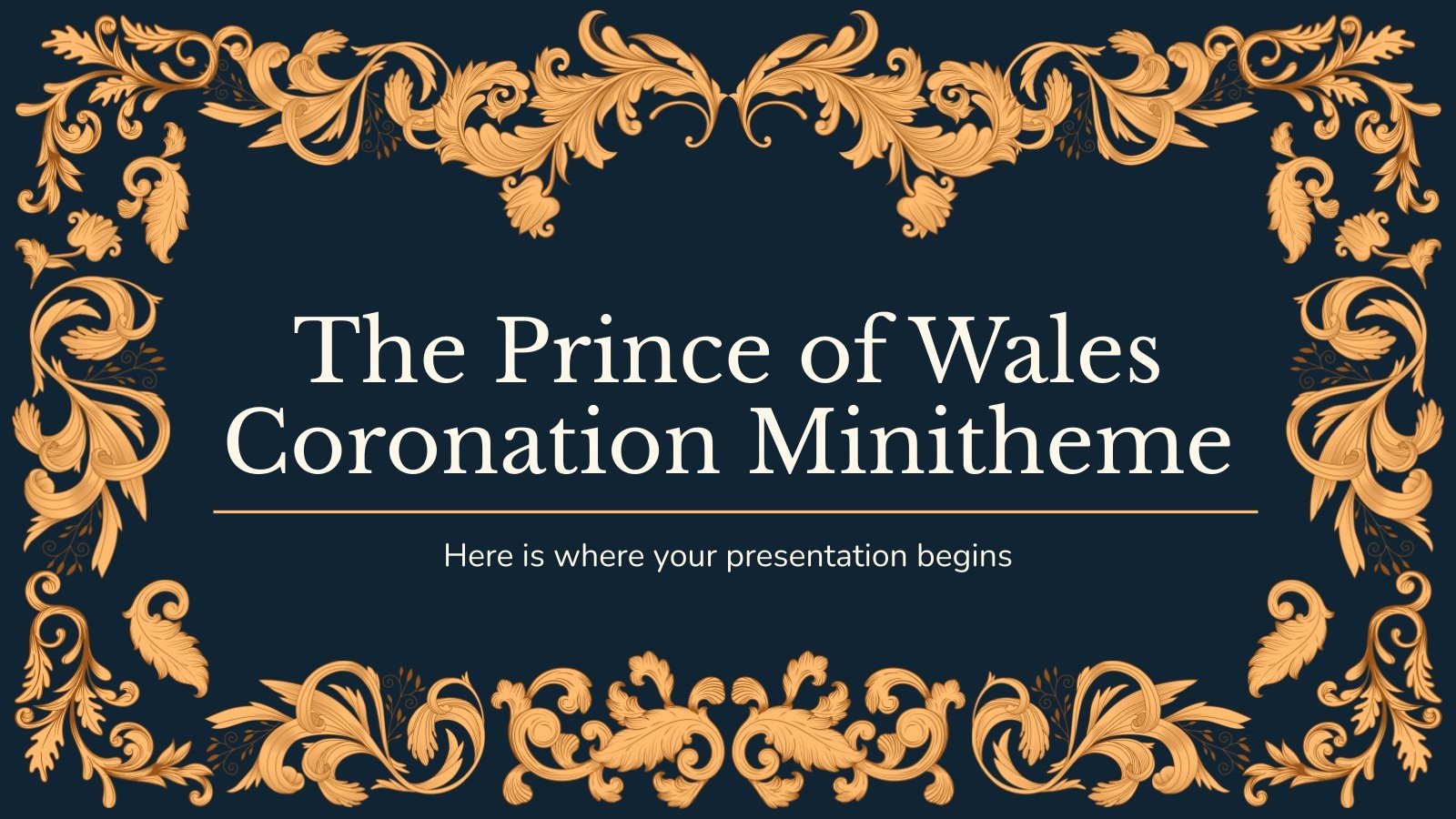 The Prince of Wales Coronation Minitheme

Here is where your presentation begins